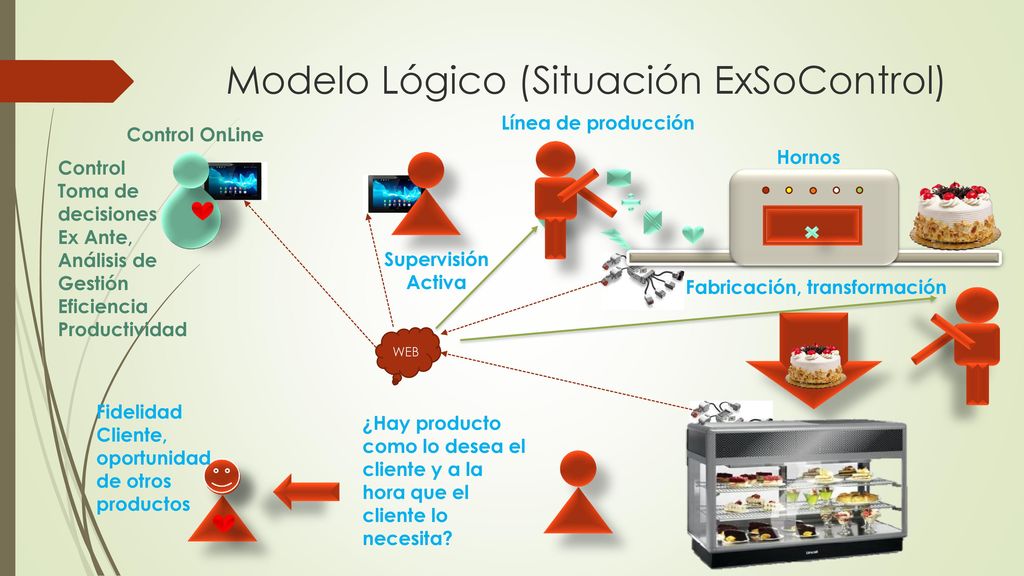 Modelo Lógico (Situación ExSoControl)

Control OnLine

Control
Toma de decisiones
Ex Ante,
Análisis de Gestión
Eficiencia
Productividad

Línea de producción

Hornos

Supervisión Activa

Fabricación, transformación

WEB

Fidelidad Cliente, oportunidad de otros productos

¿Hay producto como lo desea el cliente y a la hora que el cliente lo necesita?